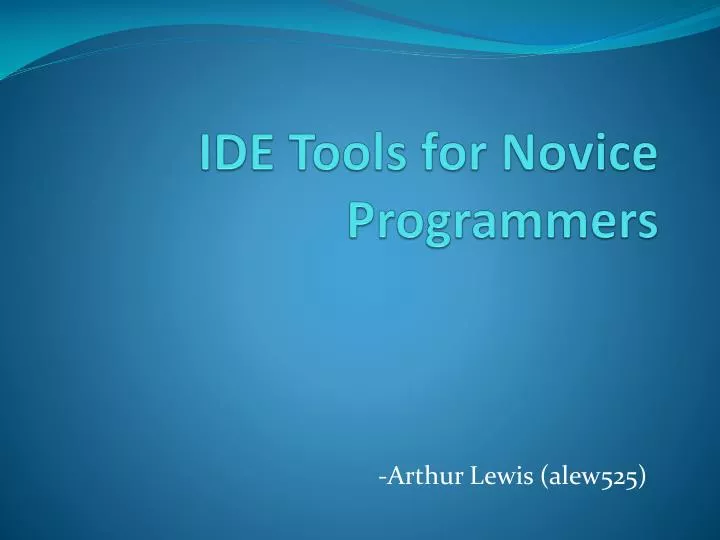 IDE Tools for Novice Programmers

-Arthur Lewis (alew525)